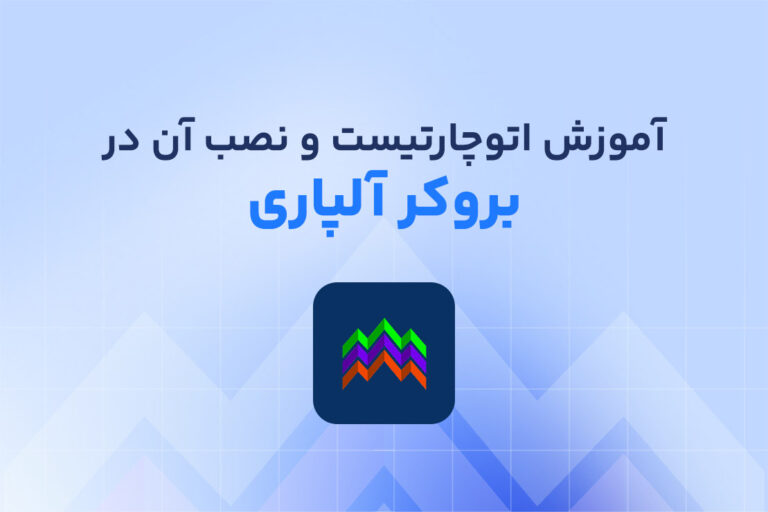 آموزش اتوچارتیست و نصب آن در
بروکر آلپاری